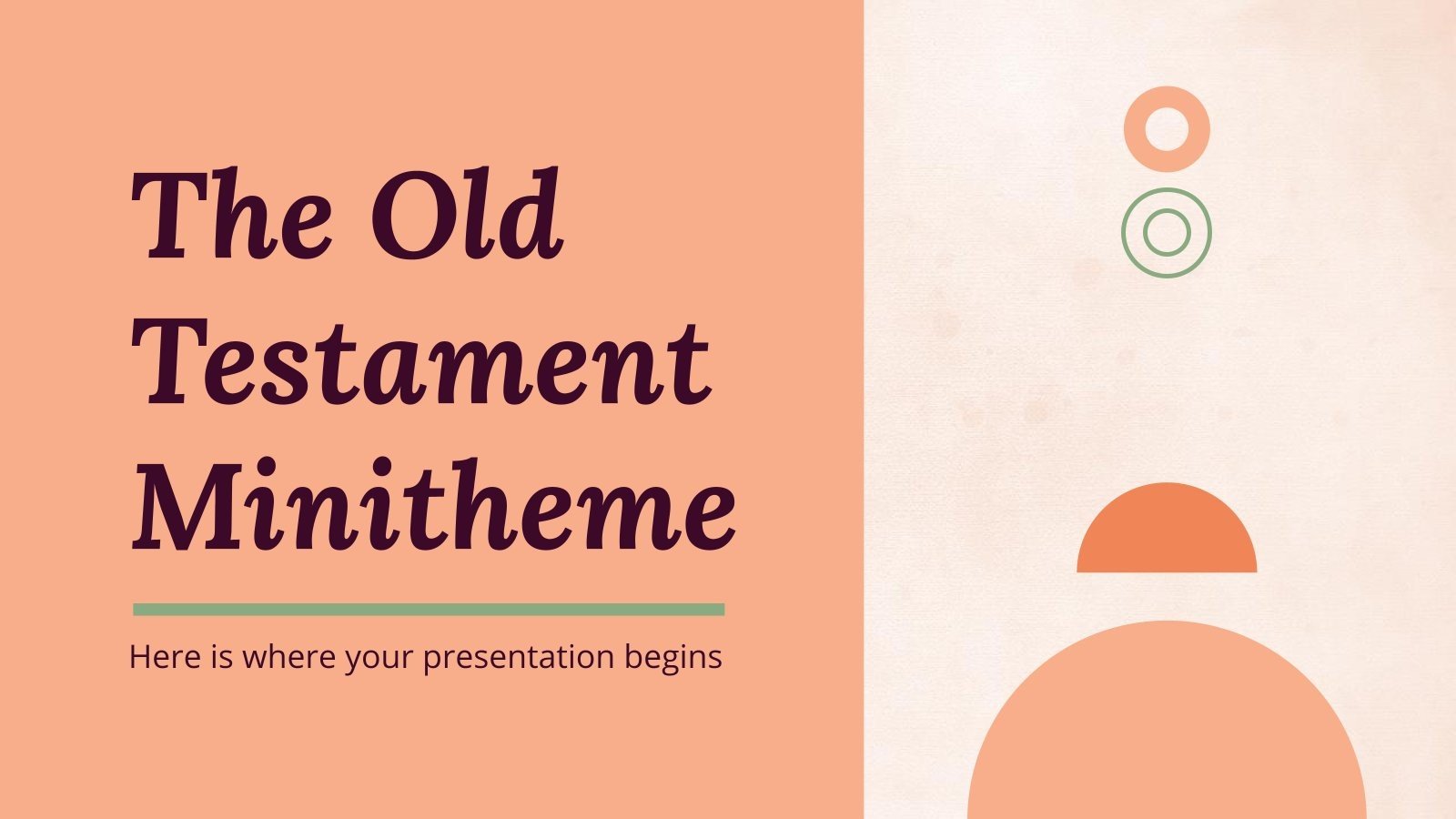 The Old Testament Minitheme

Here is where your presentation begins